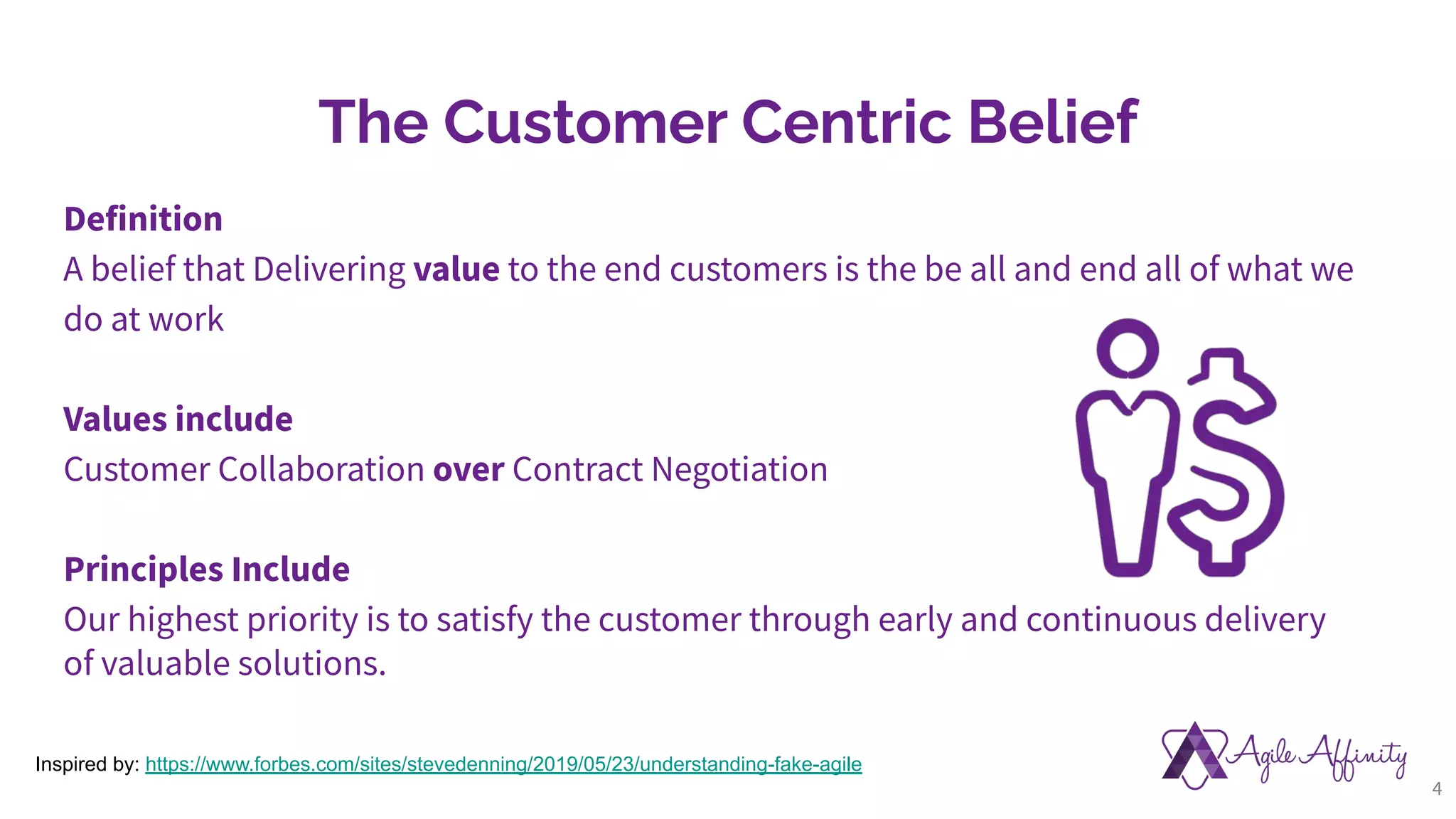 The Customer Centric Belief

Definition
A belief that Delivering value to the end customers is the be all and end all of what we do at work

Values include
Customer Collaboration over Contract Negotiation

Principles Include
Our highest priority is to satisfy the customer through early and continuous delivery of valuable solutions.

Inspired by: https://www.forbes.com/sites/stevedenning/2019/05/23/understanding-fake-agile

Agile Affinity

4